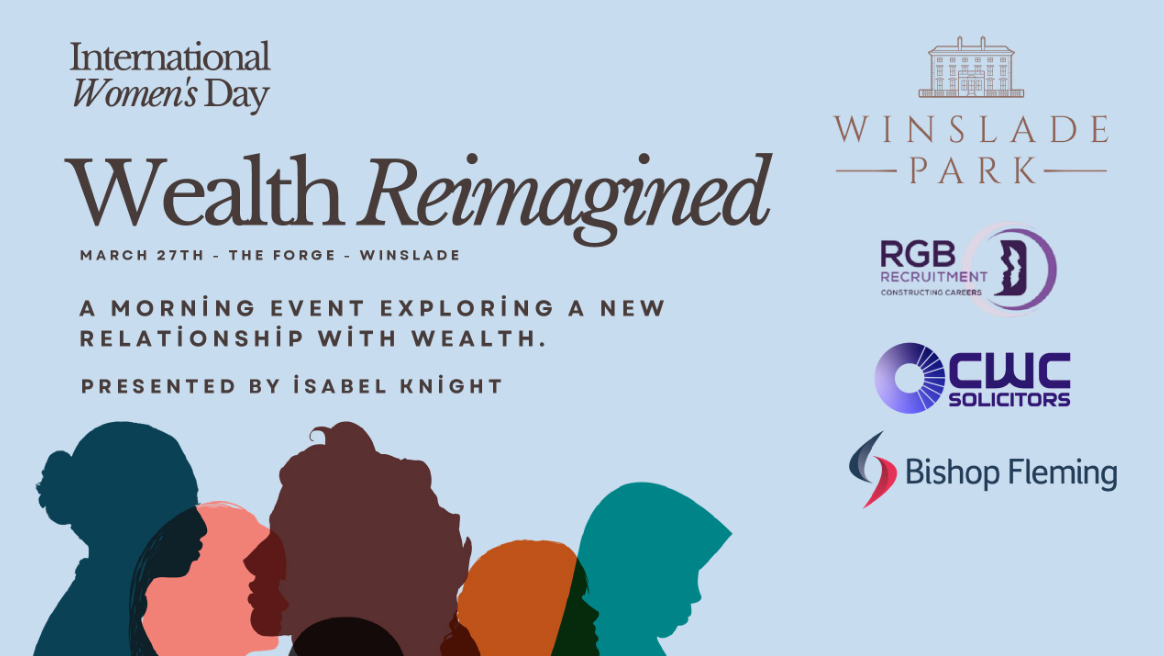 International Women's Day

Wealth Reimagined

MARCH 27TH - THE FORGE - WINSLADE

A MORNİNG EVENT EXPLORİNG A NEW RELATİONSHİP WİTH WEALTH.

PRESENTED BY İSABEL KNİGHT

WINSLADE PARK

RGB RECRUITMENT CONSTRUCTING CAREERS

CWC SOLICITORS

Bishop Fleming